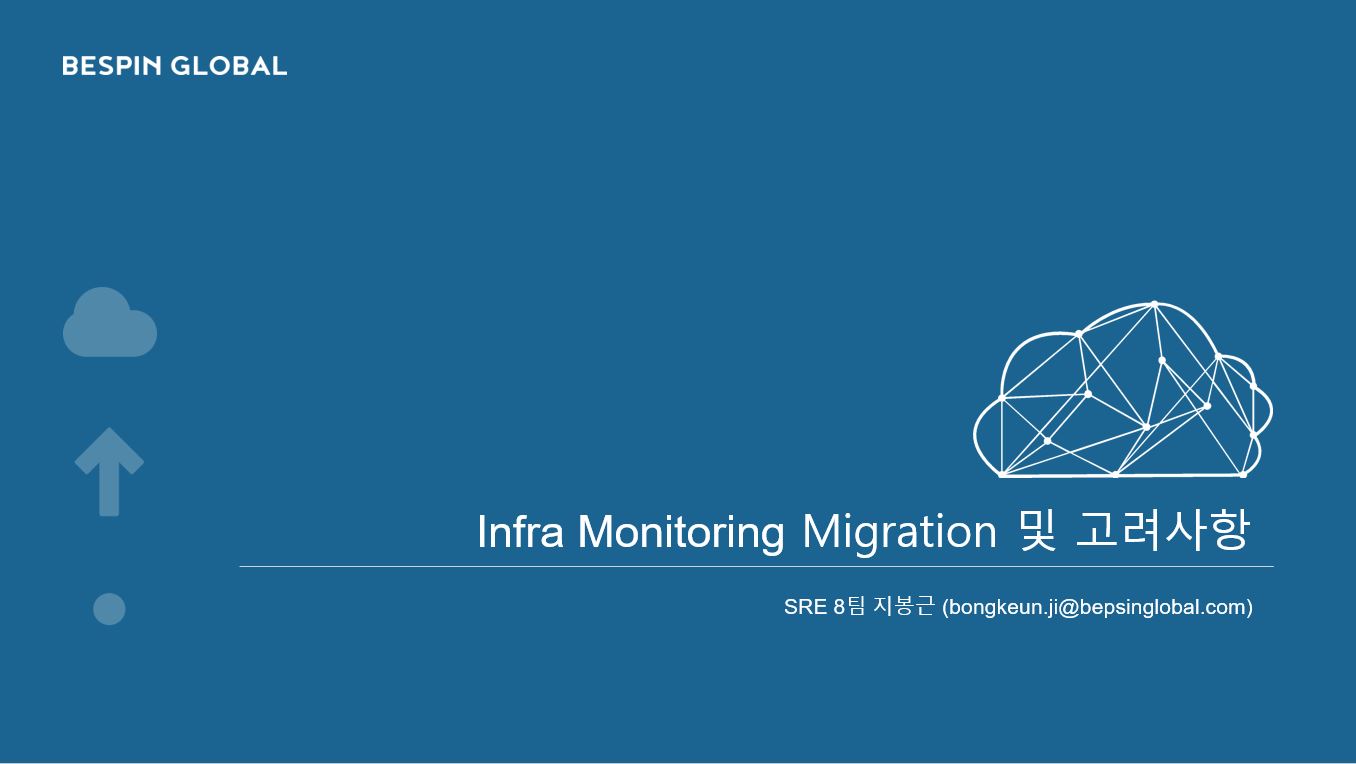 BESPIN GLOBAL

Infra Monitoring Migration 및 고려사항

SRE 8팀 지봉근 (bongkeun.ji@bepsinglobal.com)